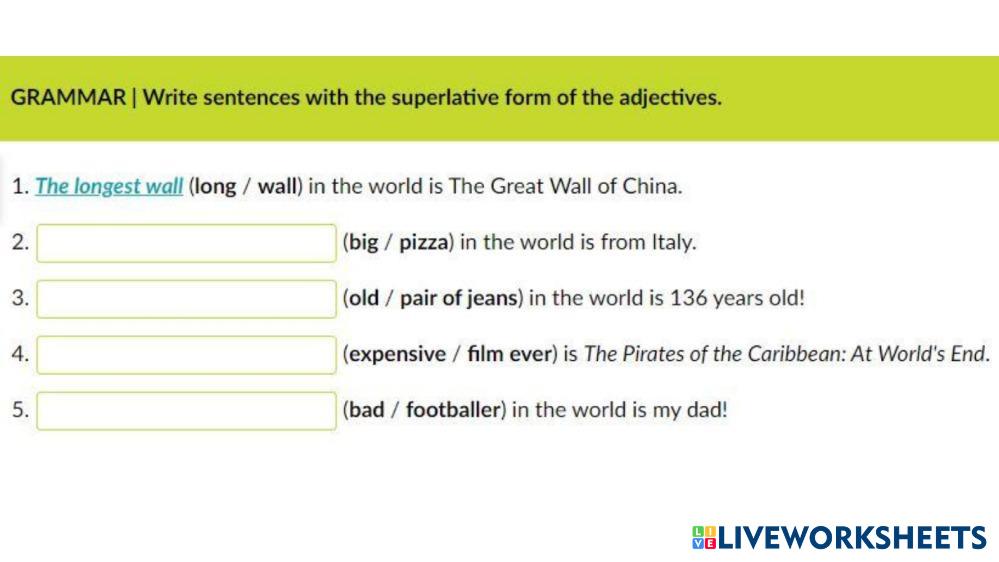 GRAMMAR | Write sentences with the superlative form of the adjectives.

1. The longest wall (long / wall) in the world is The Great Wall of China.

2. (big / pizza) in the world is from Italy.

3. (old / pair of jeans) in the world is 136 years old!

4. (expensive / film ever) is The Pirates of the Caribbean: At World's End.

5. (bad / footballer) in the world is my dad!

LIVEWORKSHEETS